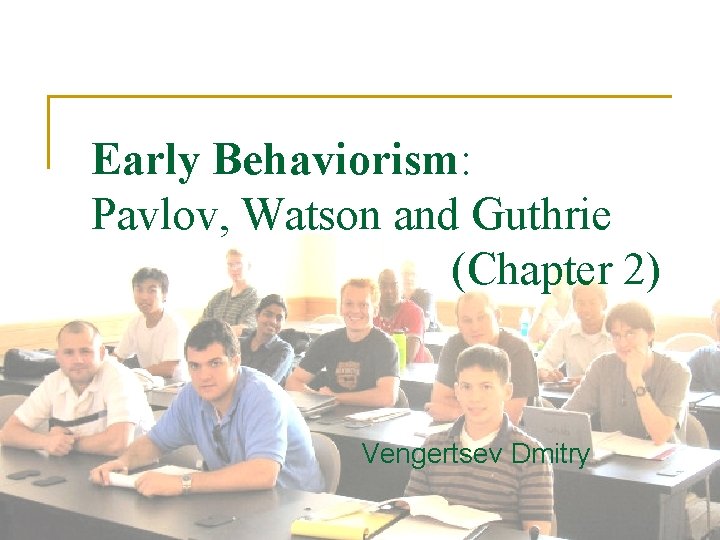 Early Behaviorism:
Pavlov, Watson and Guthrie
(Chapter 2)

Vengertsev Dmitry